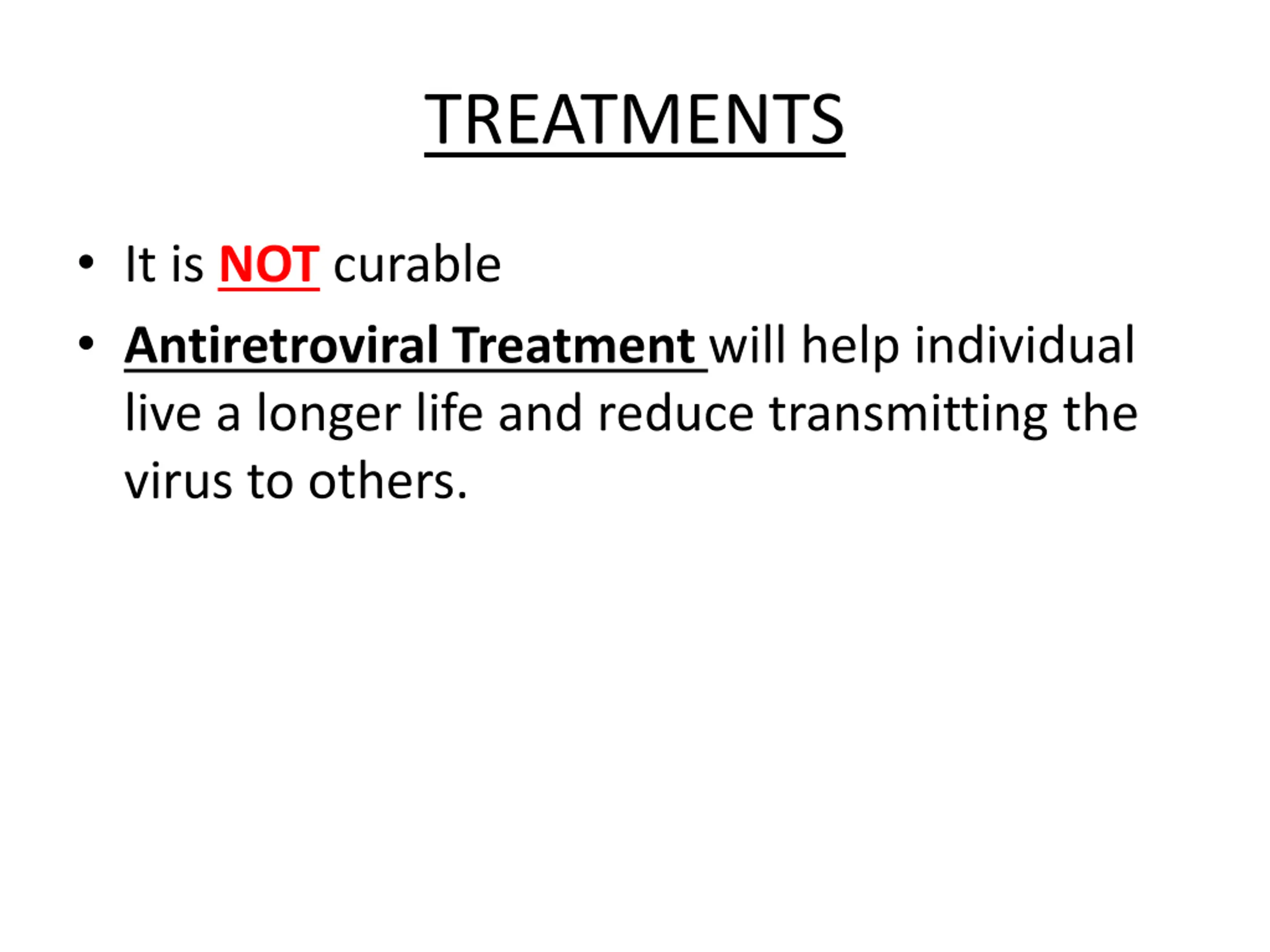 TREATMENTS

• It is NOT curable
• Antiretroviral Treatment will help individual live a longer life and reduce transmitting the virus to others.